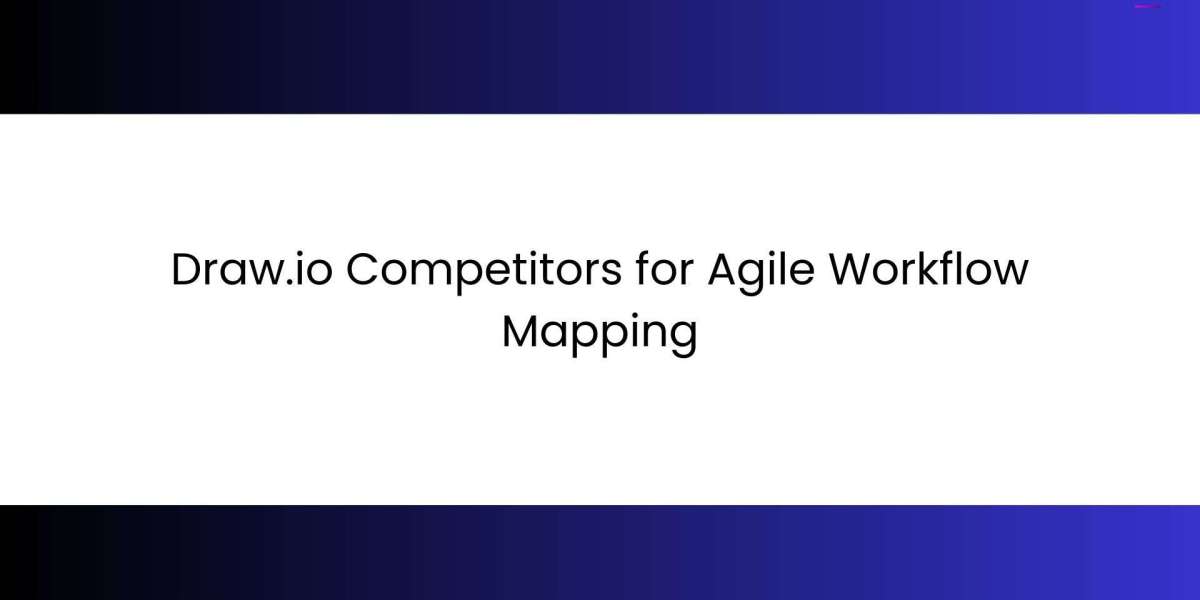 Draw.io Competitors for Agile Workflow Mapping